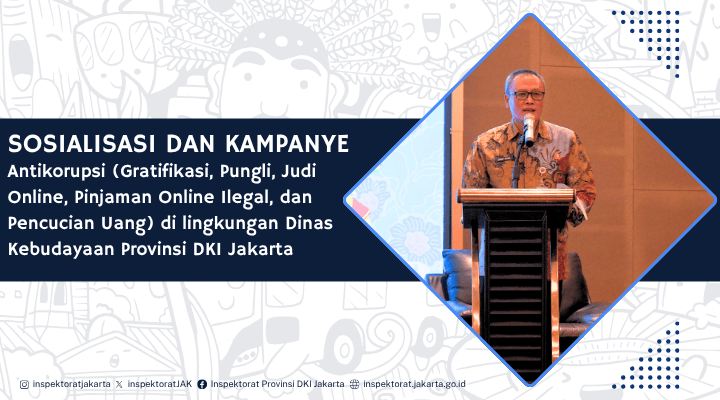 SOSIALISASI DAN KAMPANYE

Antikorupsi (Gratifikasi, Pungli, Judi Online, Pinjaman Online Ilegal, dan Pencucian Uang) di lingkungan Dinas Kebudayaan Provinsi DKI Jakarta

inspektoratjakarta inspektoratJAK Inspektorat Provinsi DKI Jakarta inspektorat.jakarta.go.id